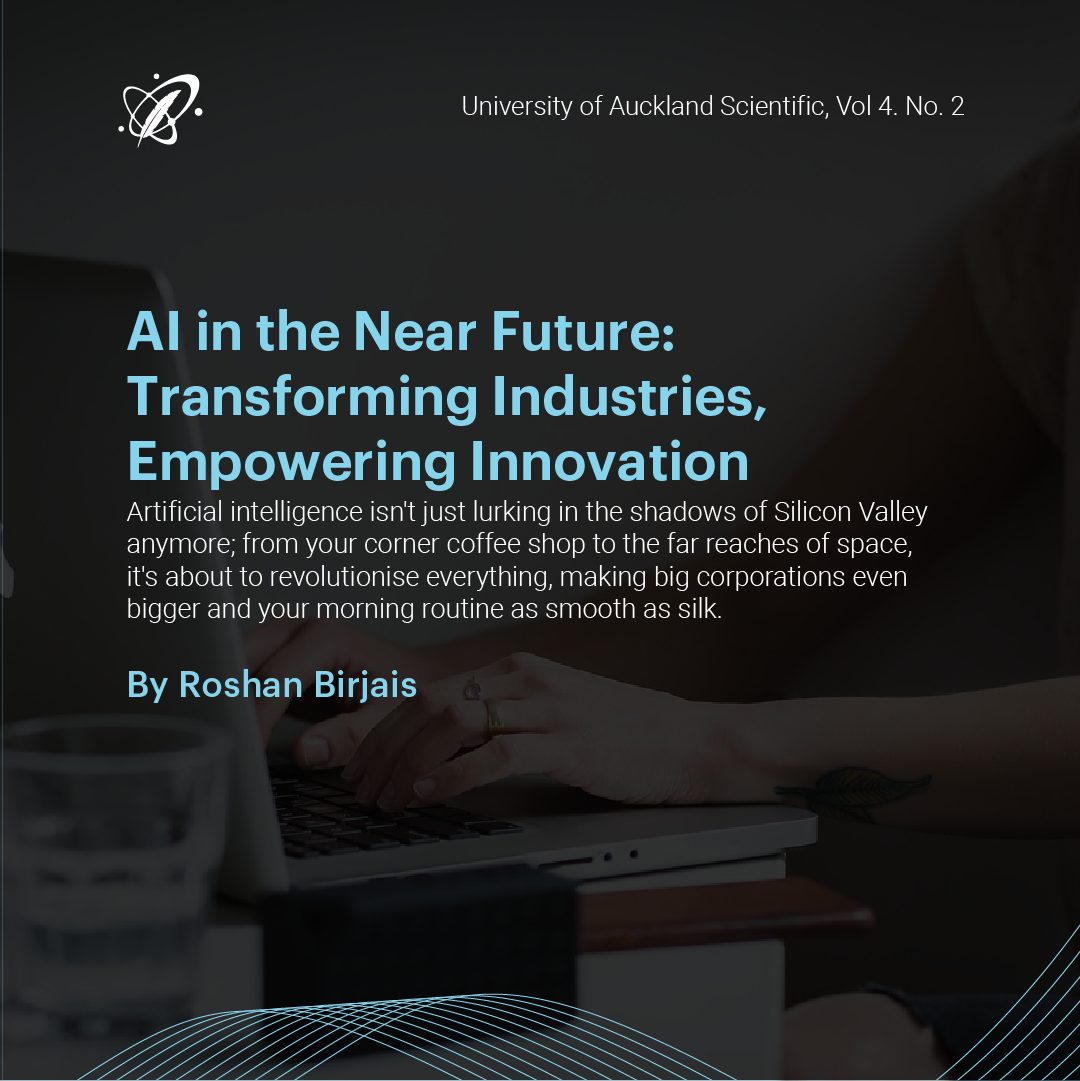 University of Auckland Scientific, Vol 4. No. 2

AI in the Near Future: Transforming Industries, Empowering Innovation

Artificial intelligence isn't just lurking in the shadows of Silicon Valley anymore; from your corner coffee shop to the far reaches of space, it's about to revolutionise everything, making big corporations even bigger and your morning routine as smooth as silk.

By Roshan Birjais